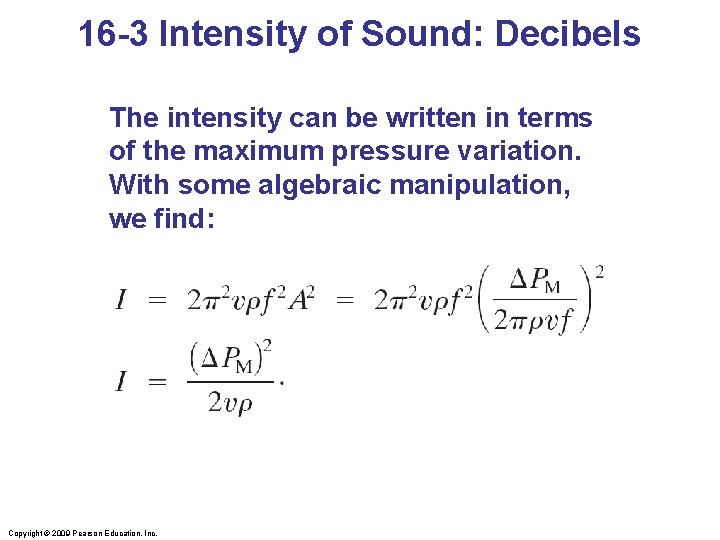 16-3 Intensity of Sound: Decibels

The intensity can be written in terms of the maximum pressure variation. With some algebraic manipulation, we find:

$I = 2\pi^2 v\rho f^2 A^2 = 2\pi^2 v\rho f^2 \left(\frac{\Delta P_M}{2\pi\rho v f}\right)^2$

$I = \frac{(\Delta P_M)^2}{2v\rho}.$

Copyright © 2009 Pearson Education, Inc.